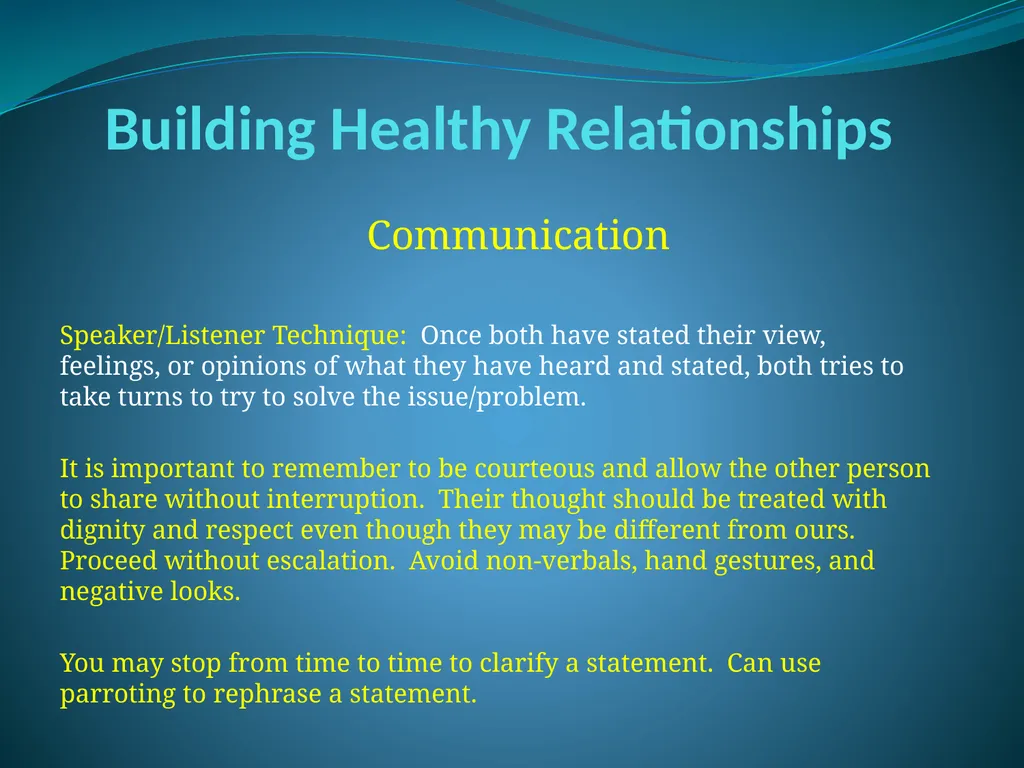 Building Healthy Relationships

Communication

Speaker/Listener Technique: Once both have stated their view, feelings, or opinions of what they have heard and stated, both tries to take turns to try to solve the issue/problem.

It is important to remember to be courteous and allow the other person to share without interruption. Their thought should be treated with dignity and respect even though they may be different from ours. Proceed without escalation. Avoid non-verbals, hand gestures, and negative looks.

You may stop from time to time to clarify a statement. Can use parroting to rephrase a statement.